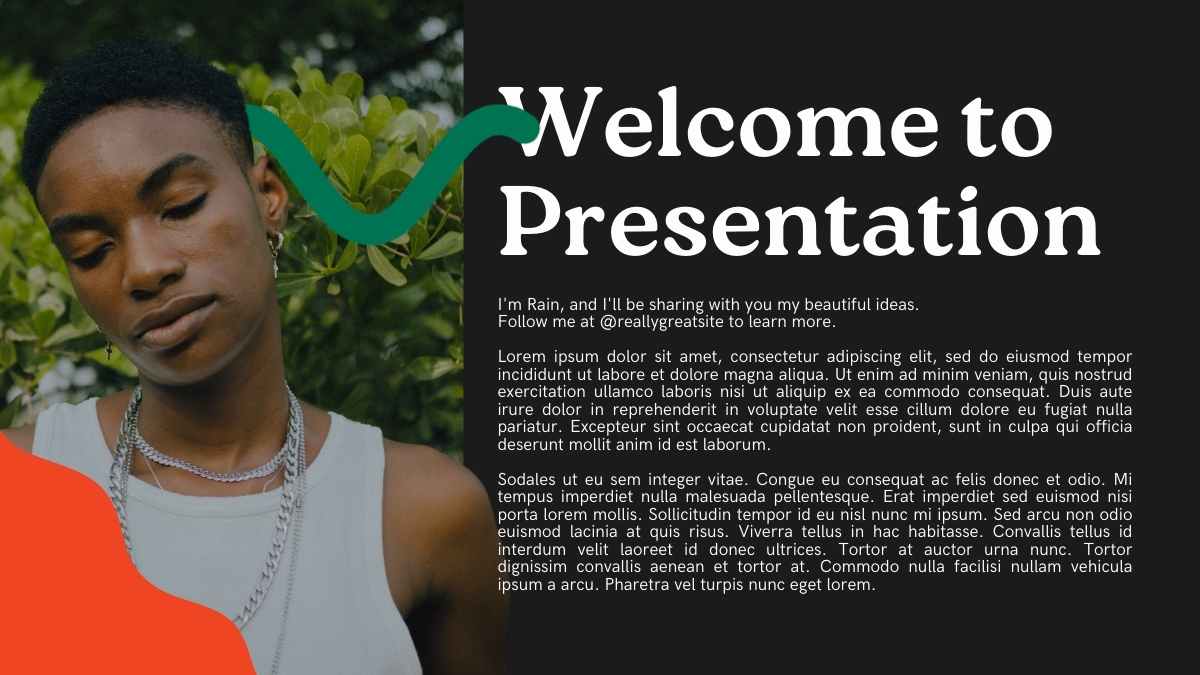 Welcome to Presentation

I'm Rain, and I'll be sharing with you my beautiful ideas.
Follow me at @reallygreatsite to learn more.

Lorem ipsum dolor sit amet, consectetur adipiscing elit, sed do eiusmod tempor incididunt ut labore et dolore magna aliqua. Ut enim ad minim veniam, quis nostrud exercitation ullamco laboris nisi ut aliquip ex ea commodo consequat. Duis aute irure dolor in reprehenderit in voluptate velit esse cillum dolore eu fugiat nulla pariatur. Excepteur sint occaecat cupidatat non proident, sunt in culpa qui officia deserunt mollit anim id est laborum.

Sodales ut eu sem integer vitae. Congue eu consequat ac felis donec et odio. Mi tempus imperdiet nulla malesuada pellentesque. Erat imperdiet sed euismod nisi porta lorem mollis. Sollicitudin tempor id eu nisl nunc mi ipsum. Sed arcu non odio euismod lacinia at quis risus. Viverra tellus in hac habitasse. Convallis tellus id interdum velit laoreet id donec ultrices. Tortor at auctor urna nunc. Tortor dignissim convallis aenean et tortor at. Commodo nulla facilisi nullam vehicula ipsum a arcu. Pharetra vel turpis nunc eget lorem.